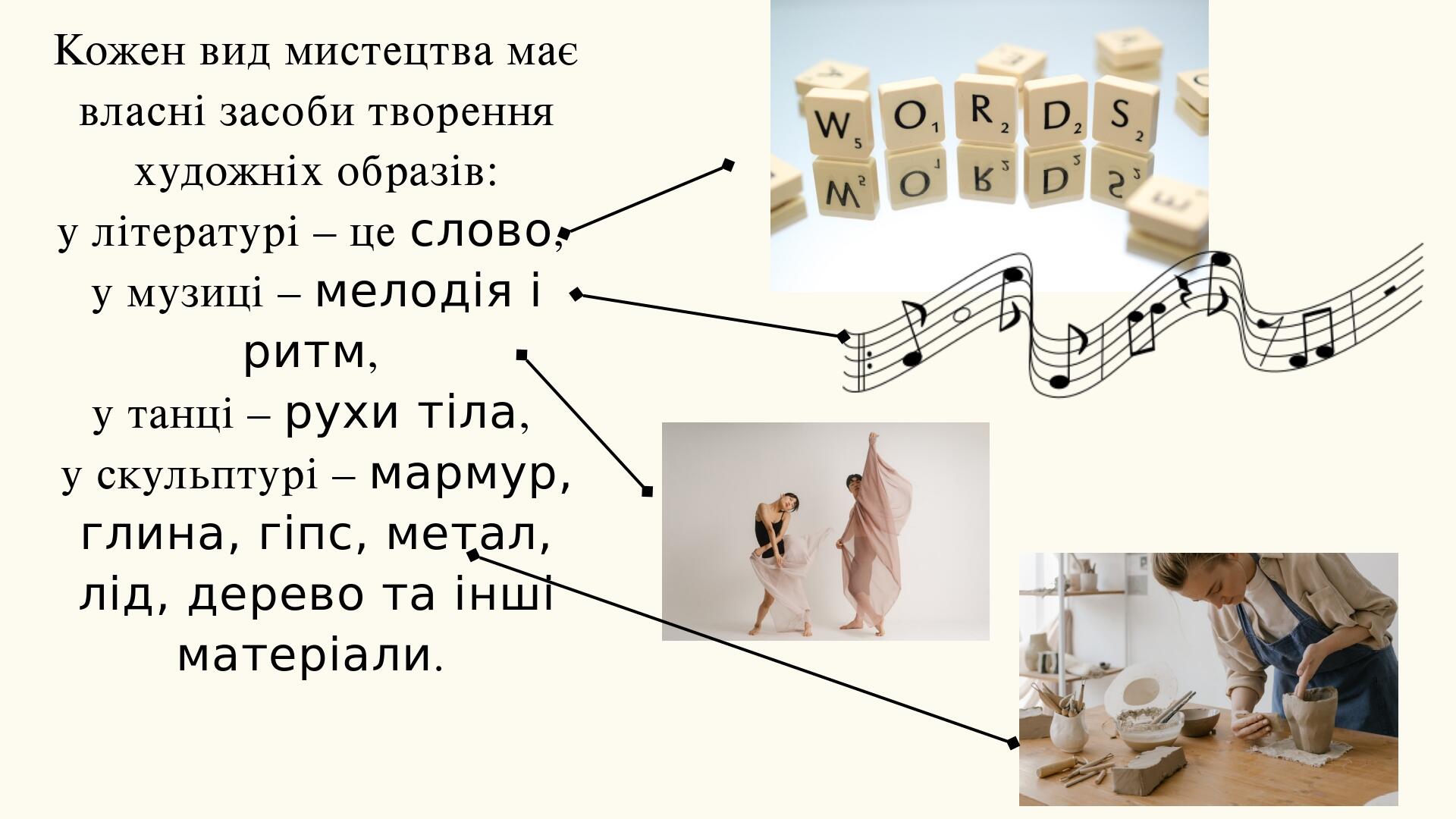 Кожен вид мистецтва має власні засоби творення художніх образів:
у літературі – це слово,
у музиці – мелодія і ритм,
у танці – рухи тіла,
у скульптурі – мармур, глина, гіпс, метал, лід, дерево та інші матеріали.

WORDS